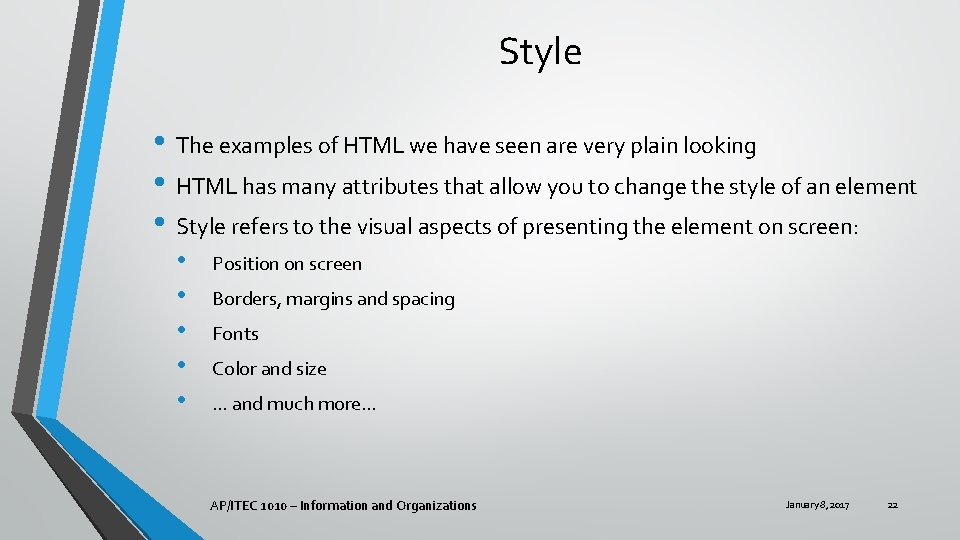 Style

• The examples of HTML we have seen are very plain looking
• HTML has many attributes that allow you to change the style of an element
• Style refers to the visual aspects of presenting the element on screen:
  • Position on screen
  • Borders, margins and spacing
  • Fonts
  • Color and size
  • … and much more…

AP/ITEC 1010 – Information and Organizations

January 8, 2017

22